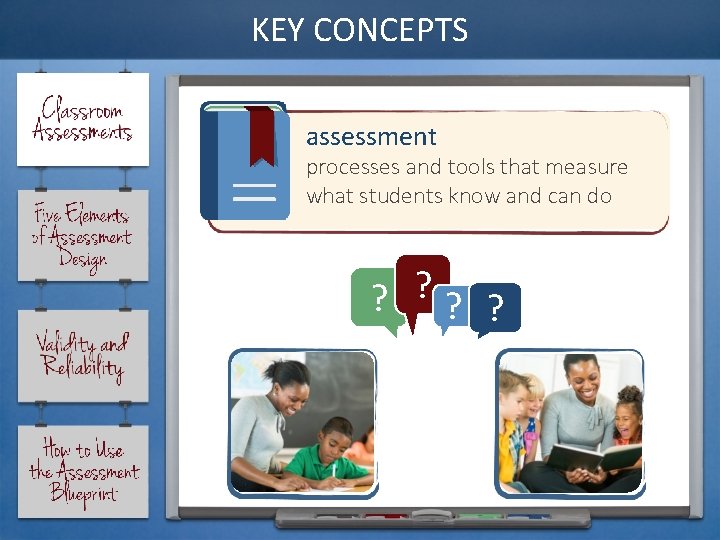 KEY CONCEPTS

Classroom Assessments

Five Elements of Assessment Design

Validity and Reliability

How to Use the Assessment Blueprint

assessment
processes and tools that measure what students know and can do

?
?
?
?